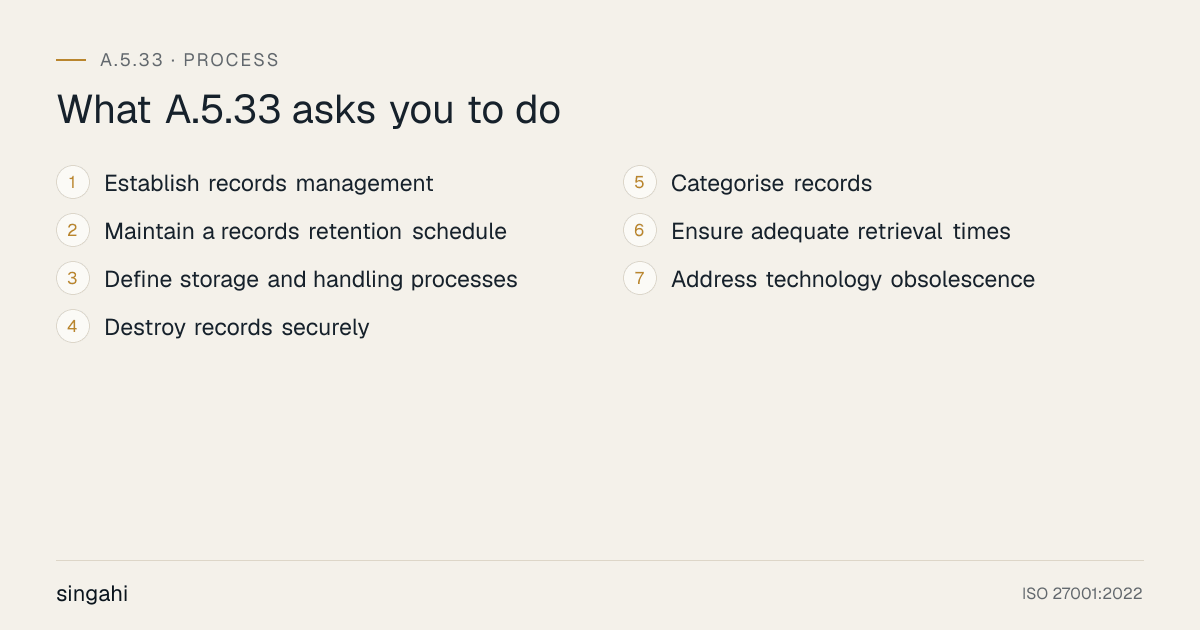 A.5.33 · PROCESS

What A.5.33 asks you to do

1 Establish records management

2 Maintain a records retention schedule

3 Define storage and handling processes

4 Destroy records securely

5 Categorise records

6 Ensure adequate retrieval times

7 Address technology obsolescence

singahi

ISO 27001:2022